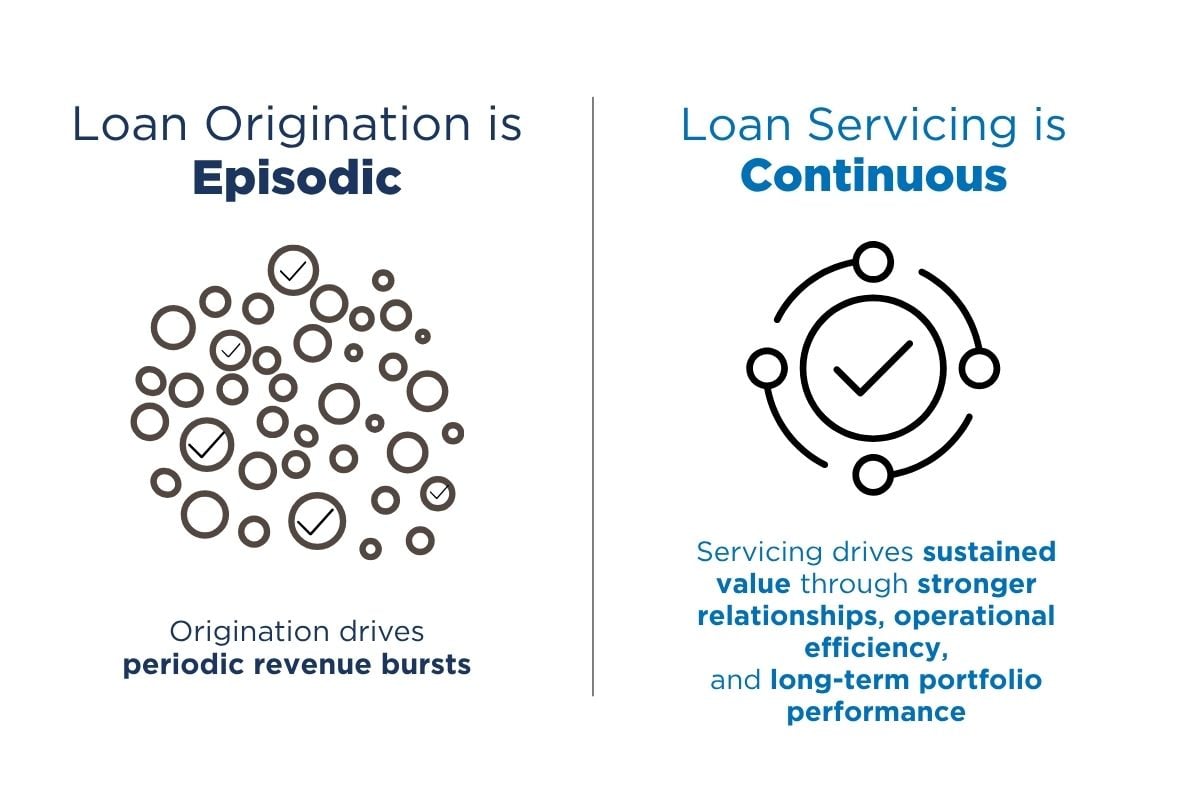 Loan Origination is
Episodic

Origination drives
periodic revenue bursts

Loan Servicing is
Continuous

Servicing drives sustained value through stronger relationships, operational efficiency, and long-term portfolio performance